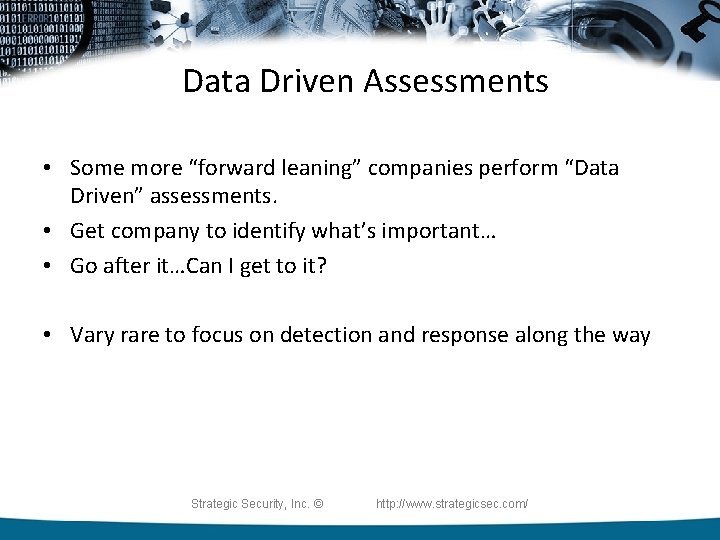 Data Driven Assessments

• Some more “forward leaning” companies perform “Data Driven” assessments.
• Get company to identify what’s important…
• Go after it…Can I get to it?

• Vary rare to focus on detection and response along the way

Strategic Security, Inc. © http://www.strategicsec.com/